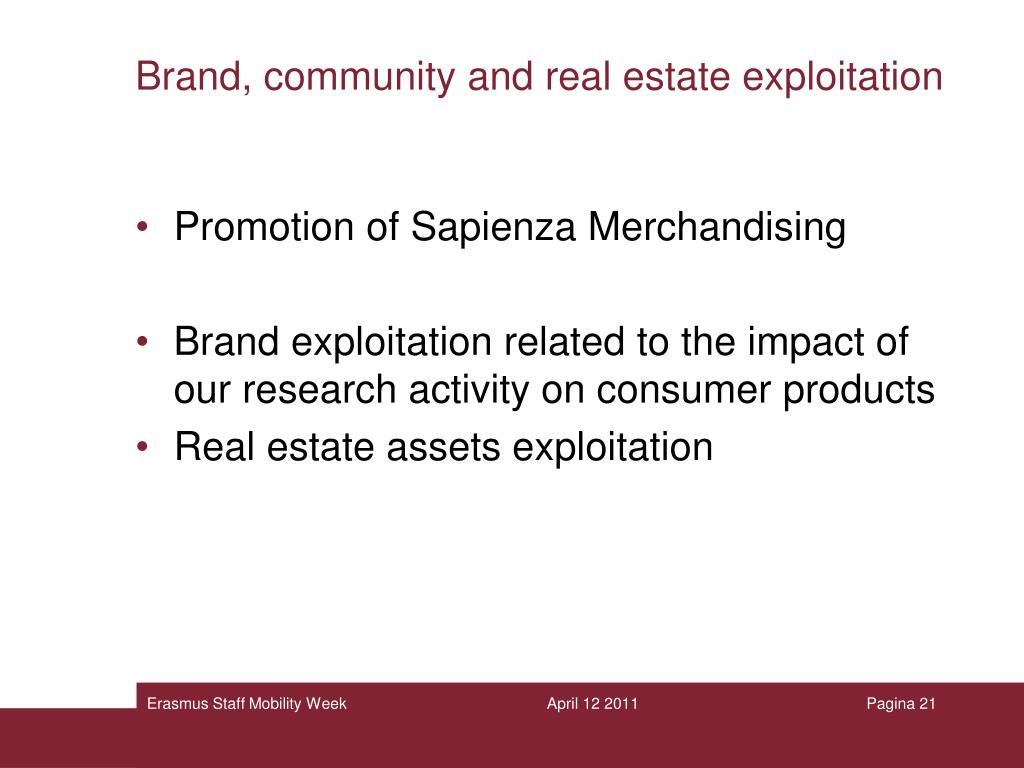 Brand, community and real estate exploitation

• Promotion of Sapienza Merchandising

• Brand exploitation related to the impact of our research activity on consumer products

• Real estate assets exploitation

Erasmus Staff Mobility Week
April 12 2011
Pagina 21